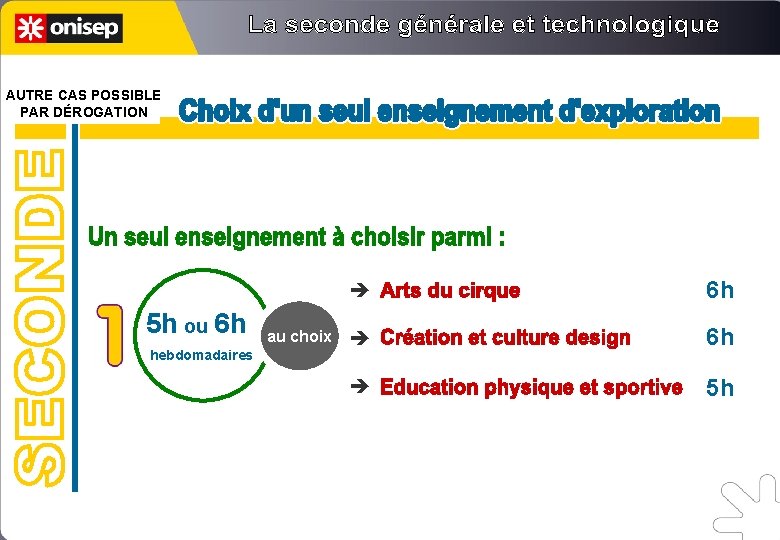 onisep

La seconde générale et technologique

AUTRE CAS POSSIBLE PAR DÉROGATION

Choix d'un seul enseignement d'exploration

SECONDE

Un seul enseignement à choisir parmi :

1

5h ou 6h hebdomadaires

au choix

→ Arts du cirque 6h

→ Création et culture design 6h

→ Education physique et sportive 5h